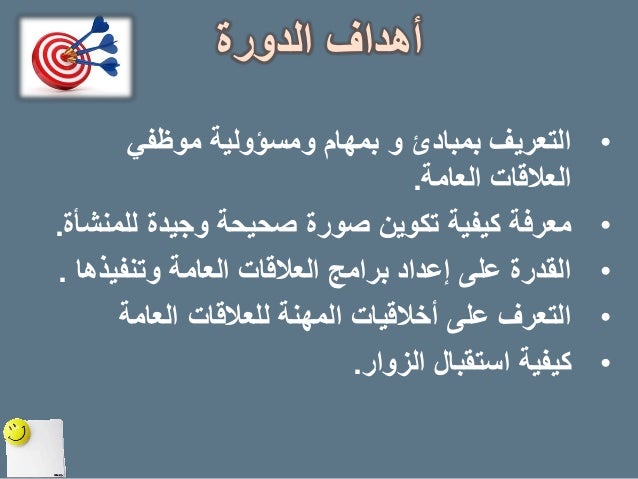 أهداف الدورة

• التعريف بمبادئ و بمهام ومسؤولية موظفي العلاقات العامة.
• معرفة كيفية تكوين صورة صحيحة وجيدة للمنشأة.
• القدرة على إعداد برامج العلاقات العامة وتنفيذها .
• التعرف على أخلاقيات المهنة للعلاقات العامة
• كيفية استقبال الزوار.